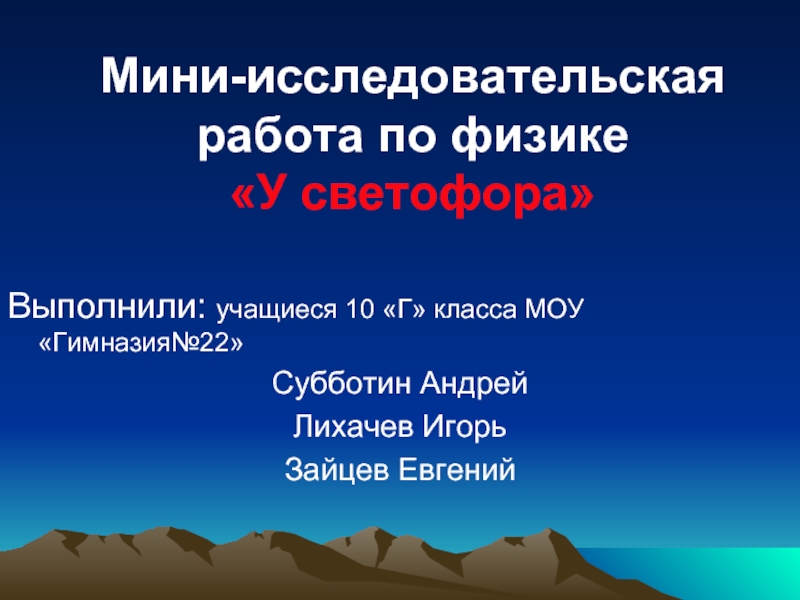 Мини-исследовательская работа по физике
«У светофора»

Выполнили: учащиеся 10 «Г» класса МОУ «Гимназия№22»

Субботин Андрей

Лихачев Игорь

Зайцев Евгений